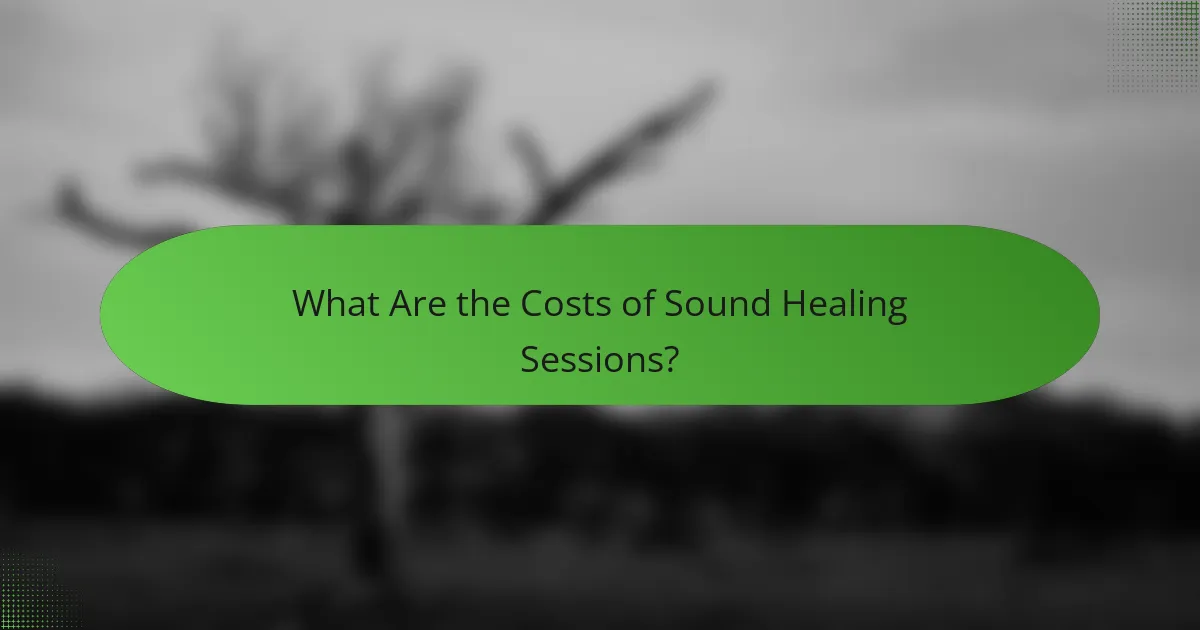 What Are the Costs of Sound Healing Sessions?